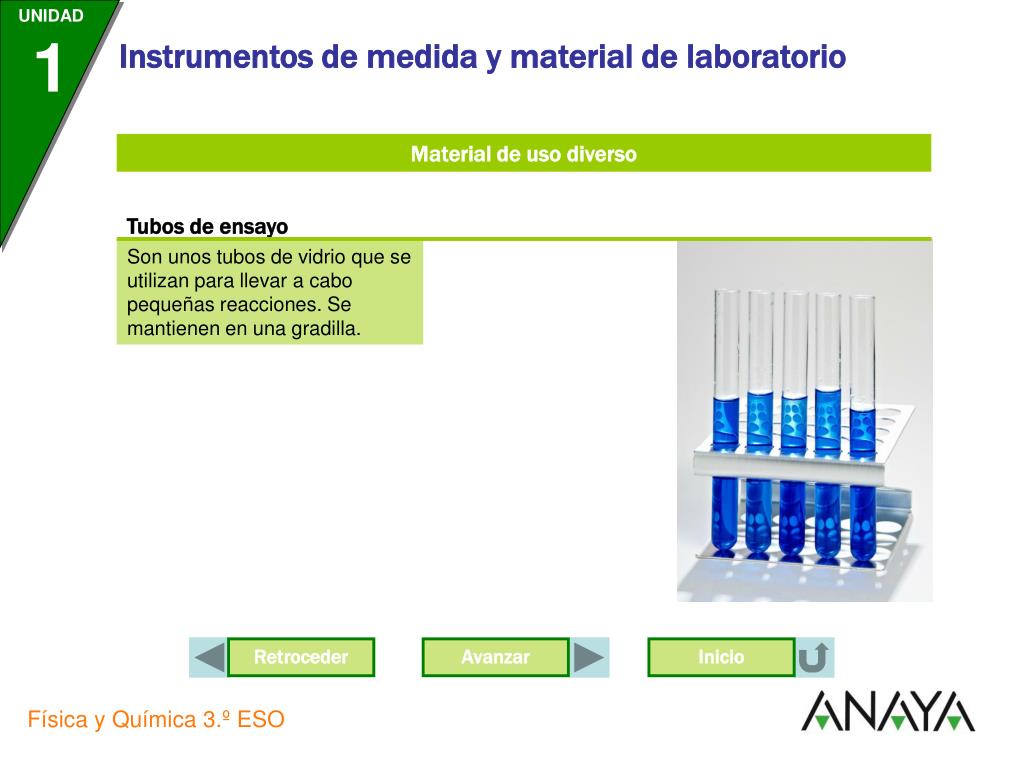 UNIDAD
1

Instrumentos de medida y material de laboratorio

Material de uso diverso

Tubos de ensayo

Son unos tubos de vidrio que se utilizan para llevar a cabo pequeñas reacciones. Se mantienen en una gradilla.

Retroceder
Avanzar
Inicio

Física y Química 3.º ESO

ANAYA